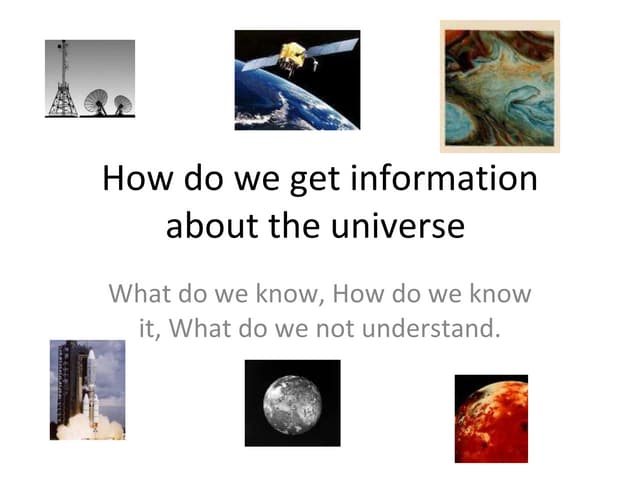 How do we get information about the universe

What do we know, How do we know it, What do we not understand.